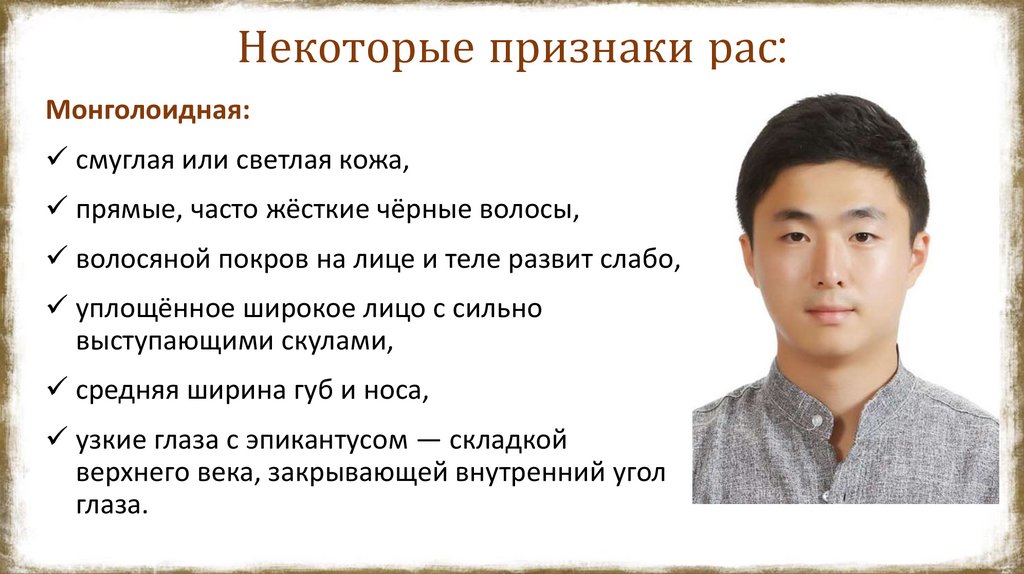 Некоторые признаки рас:

Монголоидная:

✓ смуглая или светлая кожа,

✓ прямые, часто жёсткие чёрные волосы,

✓ волосяной покров на лице и теле развит слабо,

✓ уплощённое широкое лицо с сильно выступающими скулами,

✓ средняя ширина губ и носа,

✓ узкие глаза с эпикантусом — складкой верхнего века, закрывающей внутренний угол глаза.